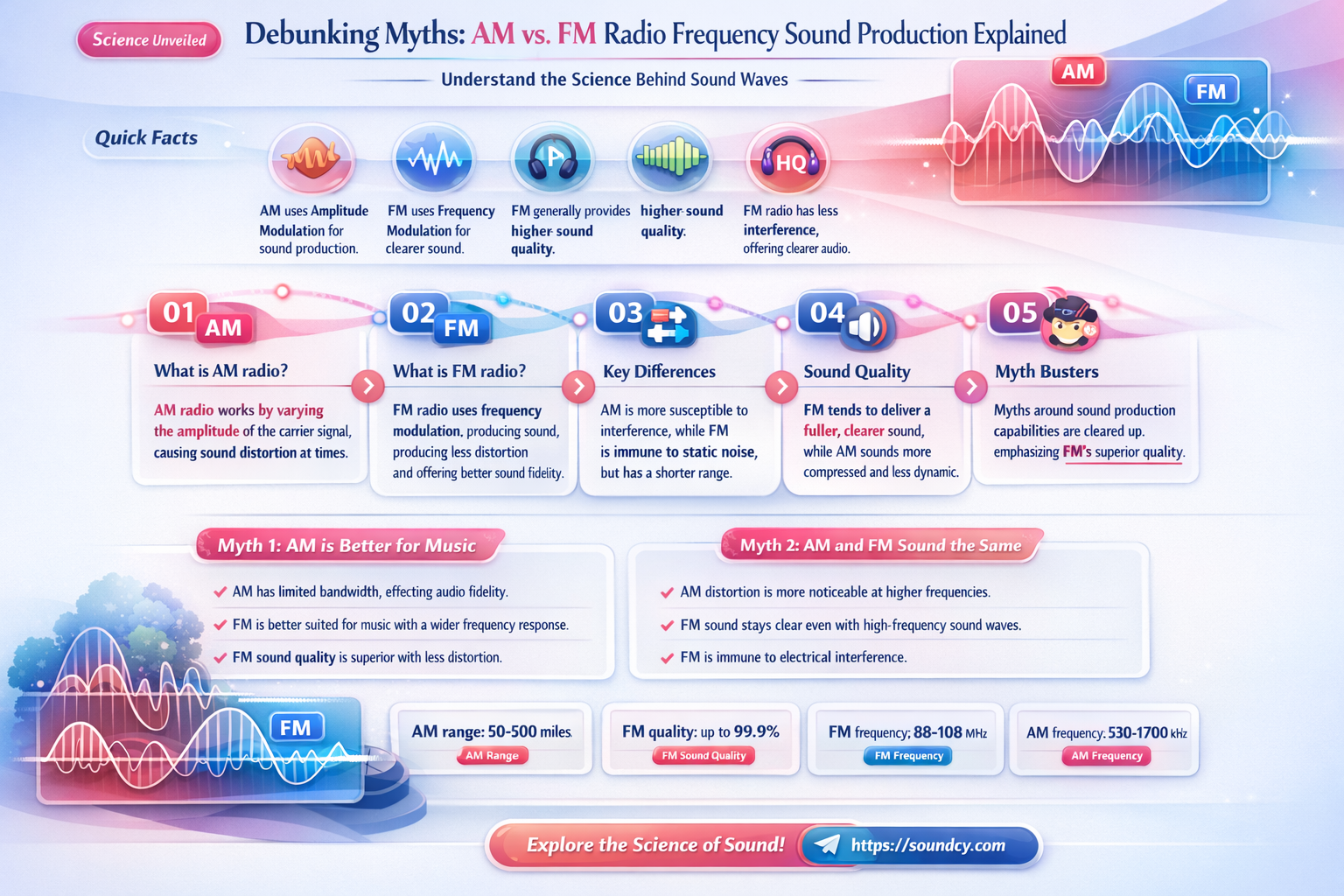 Science Unveiled

Debunking Myths: AM vs. FM Radio Frequency Sound Production Explained

Understand the Science Behind Sound Waves

AM

FM

Quick Facts

HQ

AM uses Amplitude Modulation for sound production.

FM uses Frequency Modulation for clearer sound.

FM generally provides higher sound quality.

higher sound quality.

FM radio has less interference, offering clearer audio.

01 AM

What is AM radio?

AM radio works by varying the amplitude of the carrier signal, causing sound distortion at times.

02 FM

What is FM radio?

FM radio uses frequency modulation, producing sound, producing less distortion and offering better sound fidelity.

03

Key Differences

AM is more susceptible to interference, while FM is immune to static noise, but has a shorter range.

04

Sound Quality

FM tends to deliver a fuller, clearer sound, while AM sounds more compressed and less dynamic.

05

Myth Busters

Myths around sound production capabilities are cleared up. emphasizing FM's superior quality.

Myth 1: AM is Better for Music

AM has limited bandwidth, effecting audio fidelity.

FM is better suited for music with a wider frequency response.

FM sound quality is superior with less distortion.

Myth 2: AM and FM Sound the Same

AM distortion is more noticeable at higher frequencies.

FM sound stays clear even with high-frequency sound waves.

FM is immune to electrical interference.

FM

AM range: 50-500 miles.

AM Range

FM quality: up to 99.9%

FM Sound Quality

FM frequency; 88-108 MHz

FM Frequency

AM frequency: 530-1700 kHz

AM Frequency

Explore the Science of Sound!

https://soundcy.com